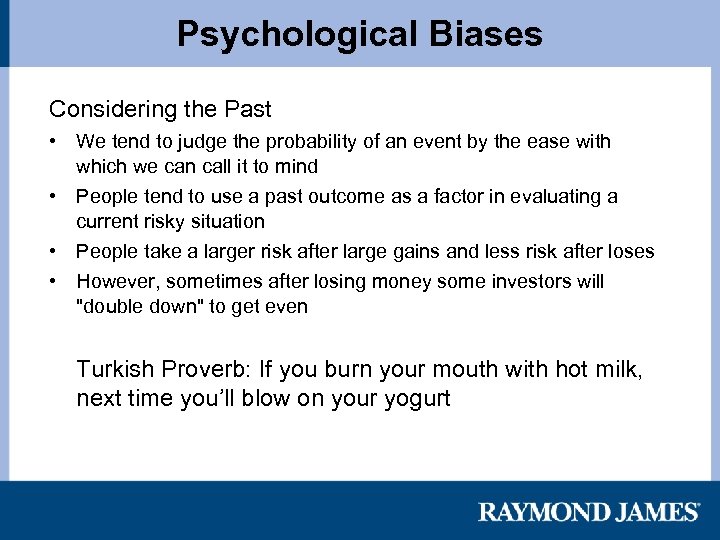 Psychological Biases

Considering the Past

• We tend to judge the probability of an event by the ease with which we can call it to mind
• People tend to use a past outcome as a factor in evaluating a current risky situation
• People take a larger risk after large gains and less risk after loses
• However, sometimes after losing money some investors will "double down" to get even

Turkish Proverb: If you burn your mouth with hot milk, next time you'll blow on your yogurt

RAYMOND JAMES®